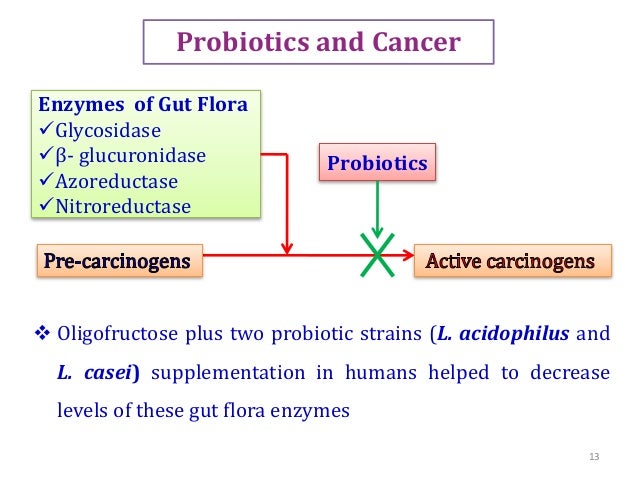 Probiotics and Cancer

Enzymes of Gut Flora
✓Glycosidase
✓β- glucuronidase
✓Azoreductase
✓Nitroreductase

Probiotics

Pre-carcinogens

Active carcinogens

❖ Oligofructose plus two probiotic strains (L. acidophilus and L. casei) supplementation in humans helped to decrease levels of these gut flora enzymes

13